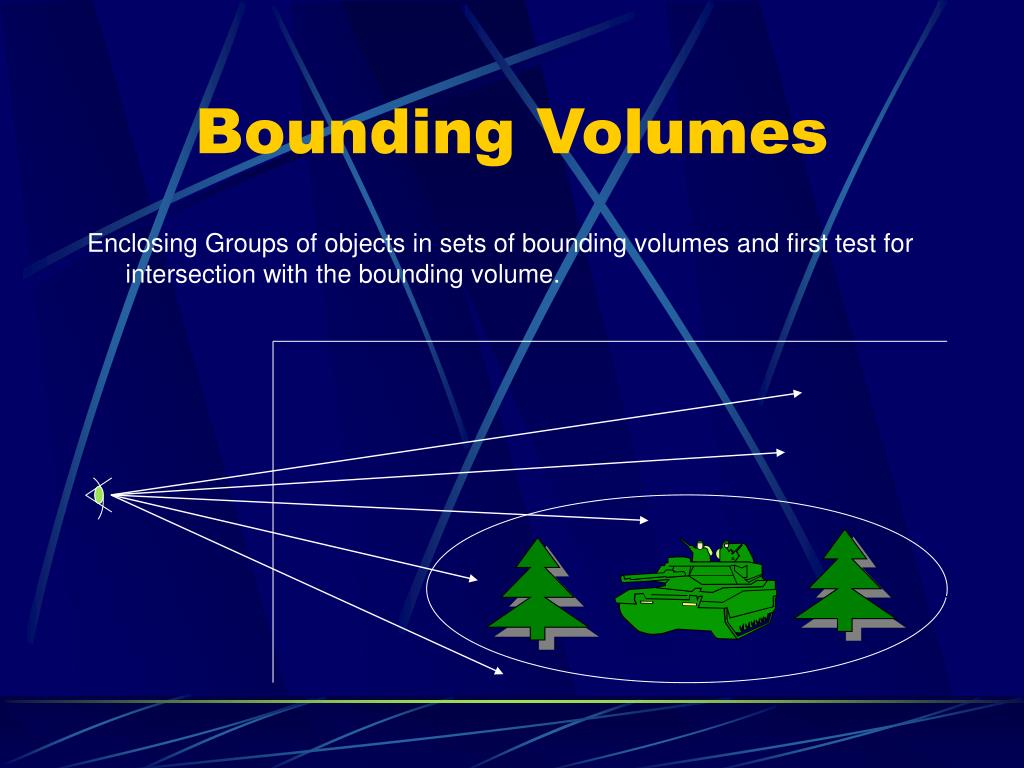 Bounding Volumes

Enclosing Groups of objects in sets of bounding volumes and first test for intersection with the bounding volume.